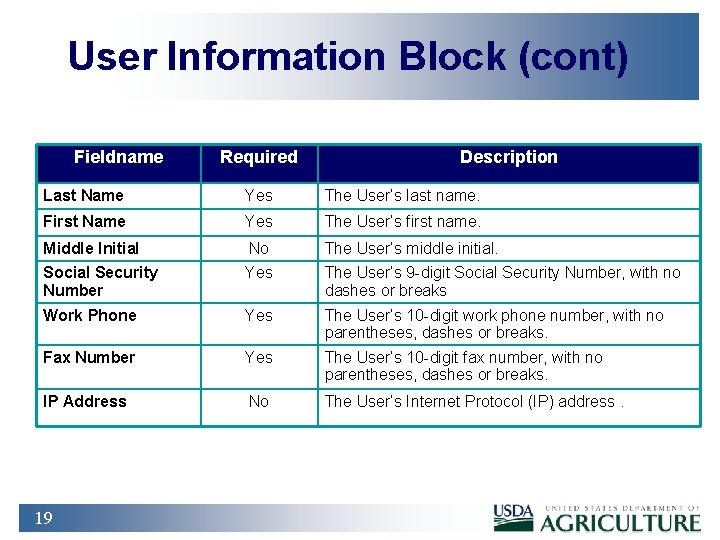 User Information Block (cont)

| Fieldname | Required | Description |
|---|---|---|
| Last Name | Yes | The User's last name. |
| First Name | Yes | The User's first name. |
| Middle Initial | No | The User's middle initial. |
| Social Security Number | Yes | The User's 9-digit Social Security Number, with no dashes or breaks |
| Work Phone | Yes | The User's 10-digit work phone number, with no parentheses, dashes or breaks. |
| Fax Number | Yes | The User's 10-digit fax number, with no parentheses, dashes or breaks. |
| IP Address | No | The User's Internet Protocol (IP) address . |

19

USDA UNITED STATES DEPARTMENT OF AGRICULTURE